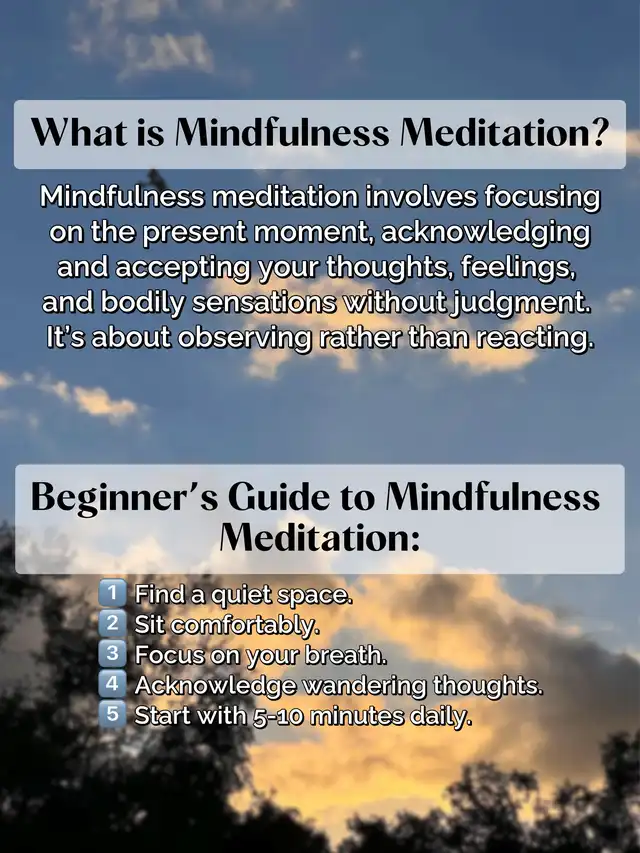 What is Mindfulness Meditation?

Mindfulness meditation involves focusing on the present moment, acknowledging and accepting your thoughts, feelings, and bodily sensations without judgment. It's about observing rather than reacting.

Beginner's Guide to Mindfulness Meditation:

1 Find a quiet space.
2 Sit comfortably.
3 Focus on your breath.
4 Acknowledge wandering thoughts.
5 Start with 5-10 minutes daily.